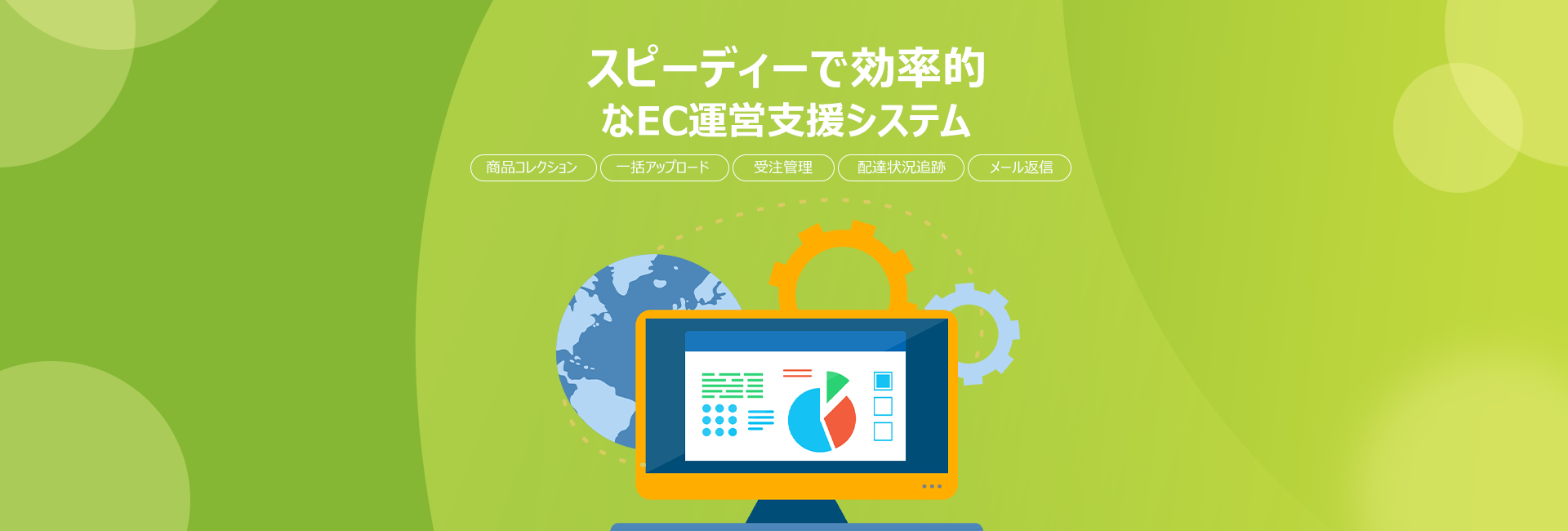 スピーディーで効率的
なEC運営支援システム

商品コレクション
一括アップロード
受注管理
配達状況追跡
メール返信